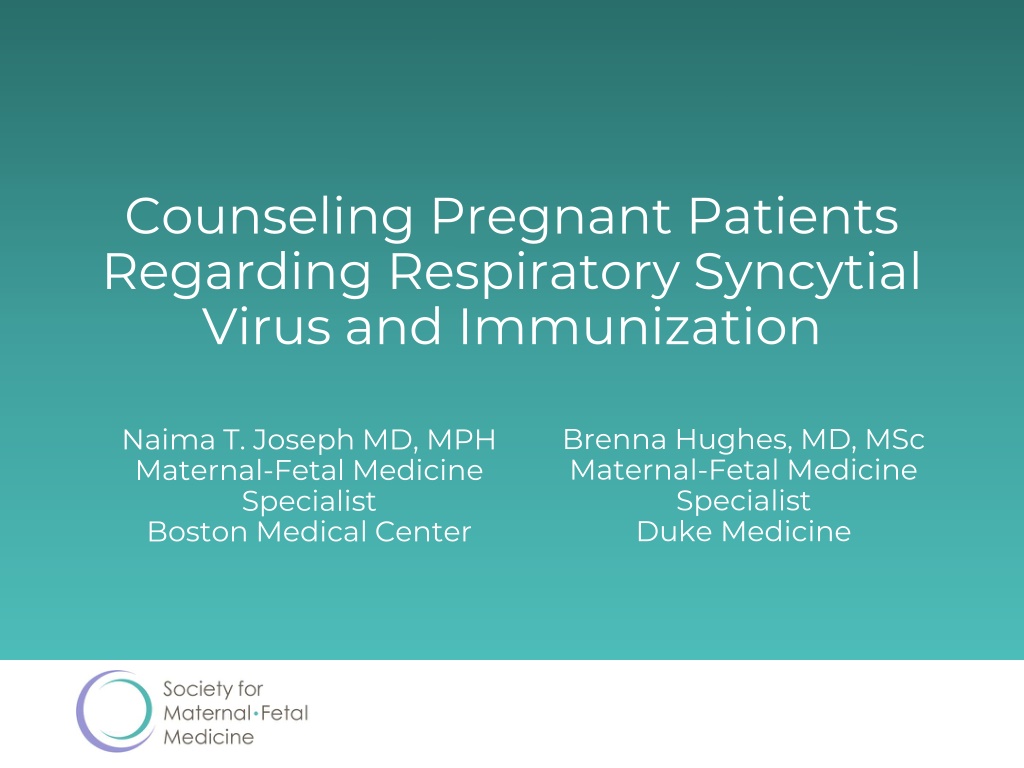 Counseling Pregnant Patients Regarding Respiratory Syncytial Virus and Immunization

Naima T. Joseph MD, MPH
Maternal-Fetal Medicine Specialist
Boston Medical Center

Brenna Hughes, MD, MSc
Maternal-Fetal Medicine Specialist
Duke Medicine

Society for Maternal•Fetal Medicine